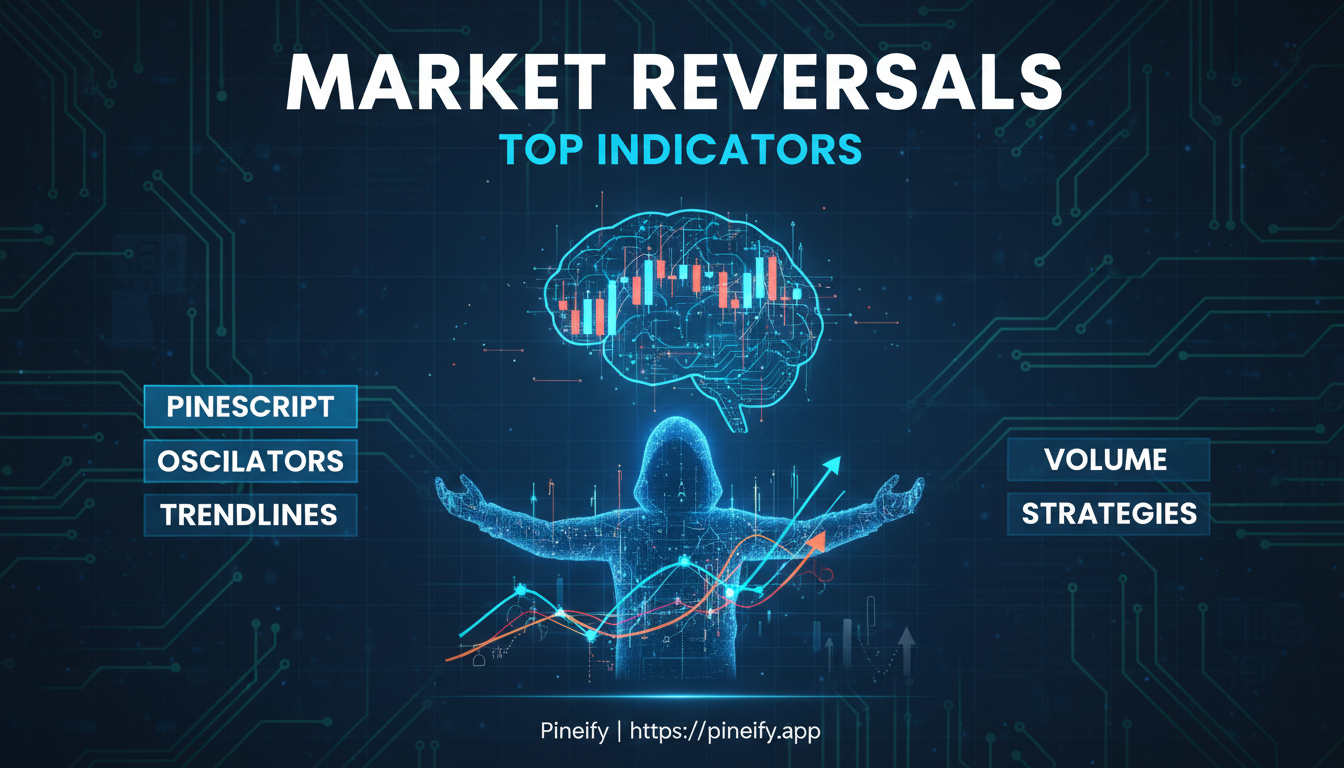 MARKET REVERSALS
TOP INDICATORS

PINESCRIPT
OSCILATORS
TRENDLINES

VOLUME
STRATEGIES

Pineify | https://pineify.app